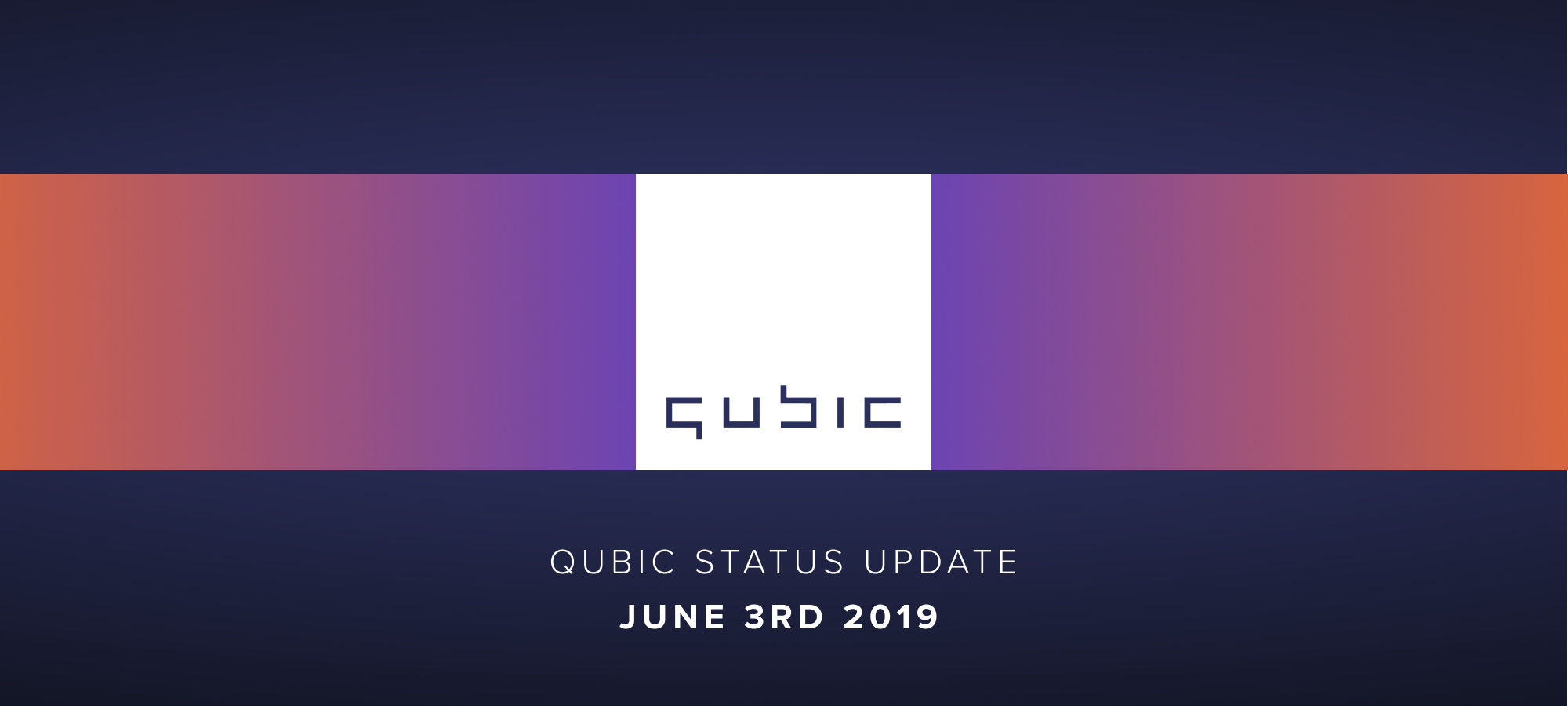 qubic

QUBIC STATUS UPDATE

JUNE 3RD 2019